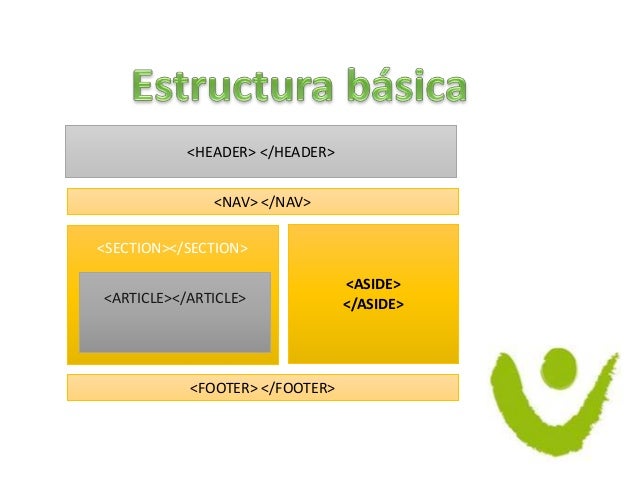 Estructura básica

<HEADER> </HEADER>

<NAV> </NAV>

<SECTION></SECTION>

<ARTICLE></ARTICLE>

<ASIDE>
</ASIDE>

<FOOTER> </FOOTER>